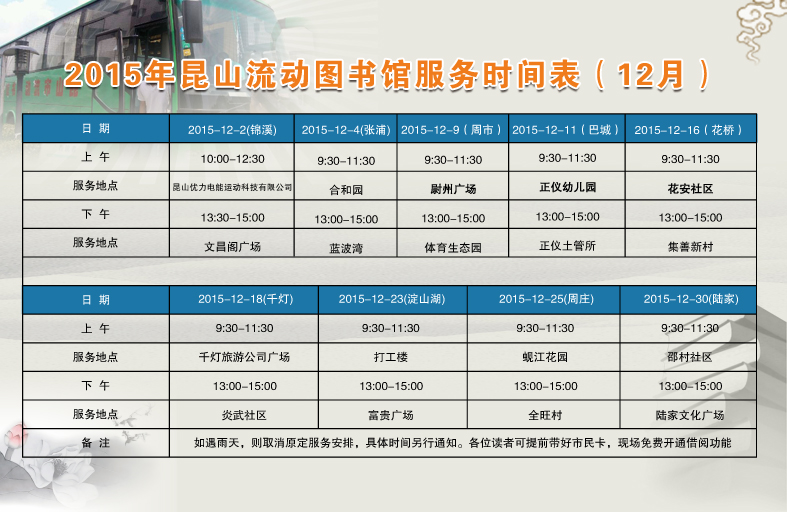 2015年昆山流动图书馆服务时间表（12月）

| 日 期 | 2015-12-2(锦溪) | 2015-12-4(张浦) | 2015-12-9（周市） | 2015-12-11（巴城） | 2015-12-16（花桥） |
|---|---|---|---|---|---|
| 上 午 | 10:00-12:30 | 9:30-11:30 | 9:30-11:30 | 9:30-11:30 | 9:30-11:30 |
| 服务地点 | 昆山优力电能运动科技有限公司 | 合和园 | 尉州广场 | 正仪幼儿园 | 花安社区 |
| 下 午 | 13:30-15:00 | 13:00-15:00 | 13:00-15:00 | 13:00-15:00 | 13:00-15:00 |
| 服务地点 | 文昌阁广场 | 蓝波湾 | 体育生态园 | 正仪土管所 | 集善新村 |

| 日 期 | 2015-12-18(千灯) | 2015-12-23(淀山湖) | 2015-12-25(周庄) | 2015-12-30(陆家) |
|---|---|---|---|---|
| 上 午 | 9:30-11:30 | 9:30-11:30 | 9:30-11:30 | 9:30-11:30 |
| 服务地点 | 千灯旅游公司广场 | 打工楼 | 蚬江花园 | 邵村社区 |
| 下 午 | 13:00-15:00 | 13:00-15:00 | 13:00-15:00 | 13:00-15:00 |
| 服务地点 | 炎武社区 | 富贵广场 | 全旺村 | 陆家文化广场 |
| 备 注 | 如遇雨天，则取消原定服务安排，具体时间另行通知。各位读者可提前带好市民卡，现场免费开通借阅功能 | | | |